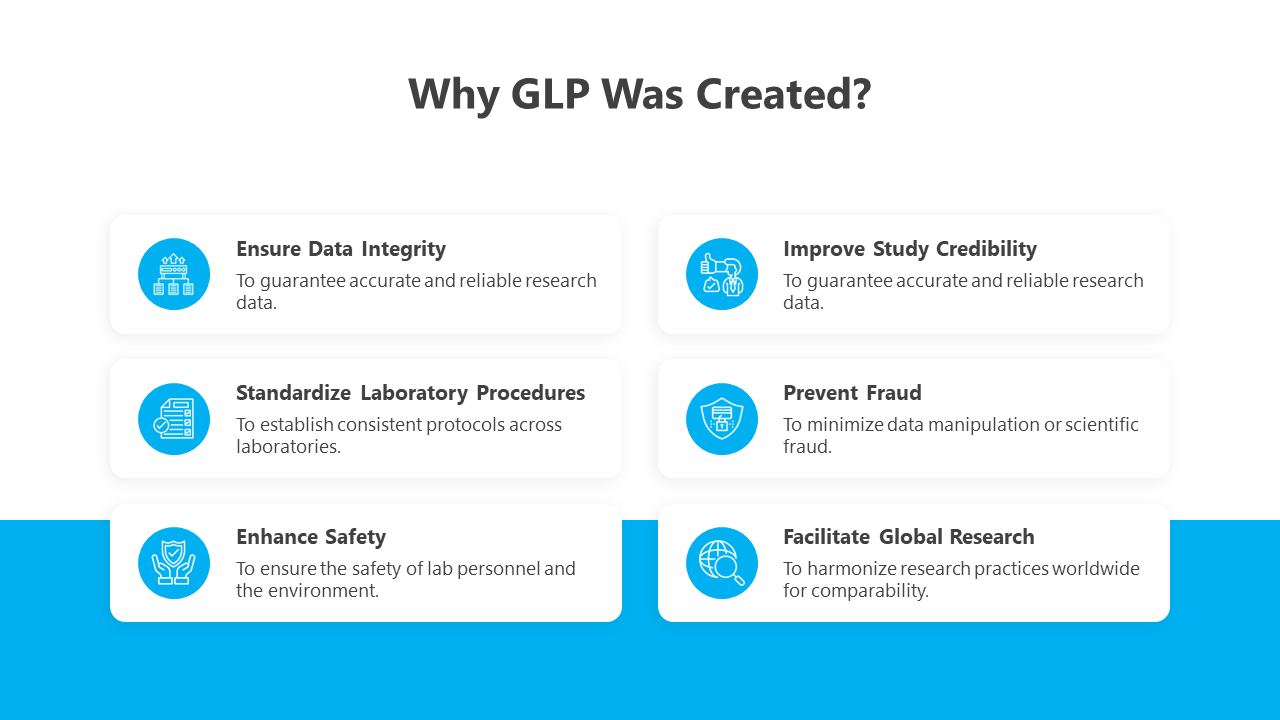 Why GLP Was Created?

Ensure Data Integrity
To guarantee accurate and reliable research data.

Standardize Laboratory Procedures
To establish consistent protocols across laboratories.

Enhance Safety
To ensure the safety of lab personnel and the environment.

Improve Study Credibility
To guarantee accurate and reliable research data.

Prevent Fraud
To minimize data manipulation or scientific fraud.

Facilitate Global Research
To harmonize research practices worldwide for comparability.